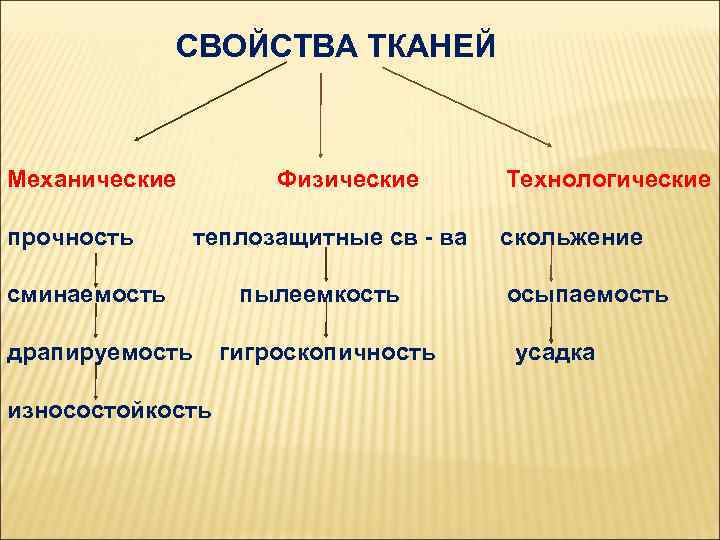 СВОЙСТВА ТКАНЕЙ

Механические

прочность

сминаемость

драпируемость

износостойкость

Физические

теплозащитные св - ва

пылеемкость

гигроскопичность

Технологические

скольжение

осыпаемость

усадка